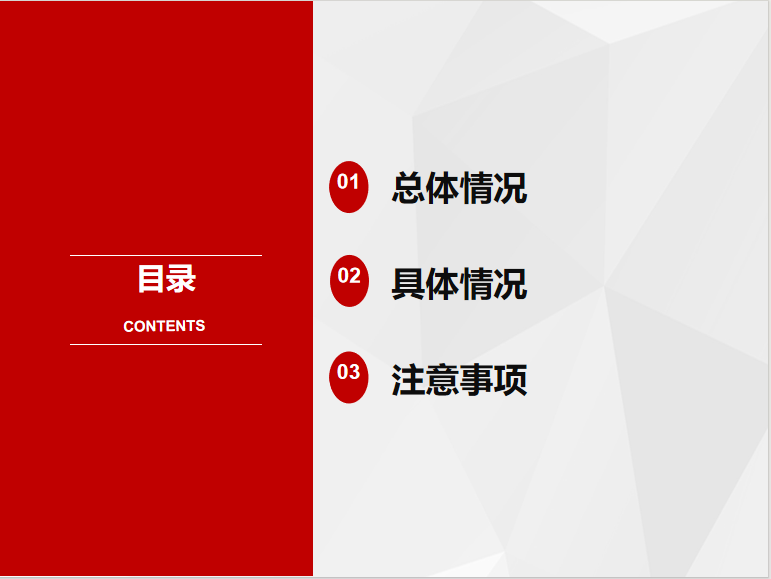 目录

CONTENTS

01 总体情况

02 具体情况

03 注意事项